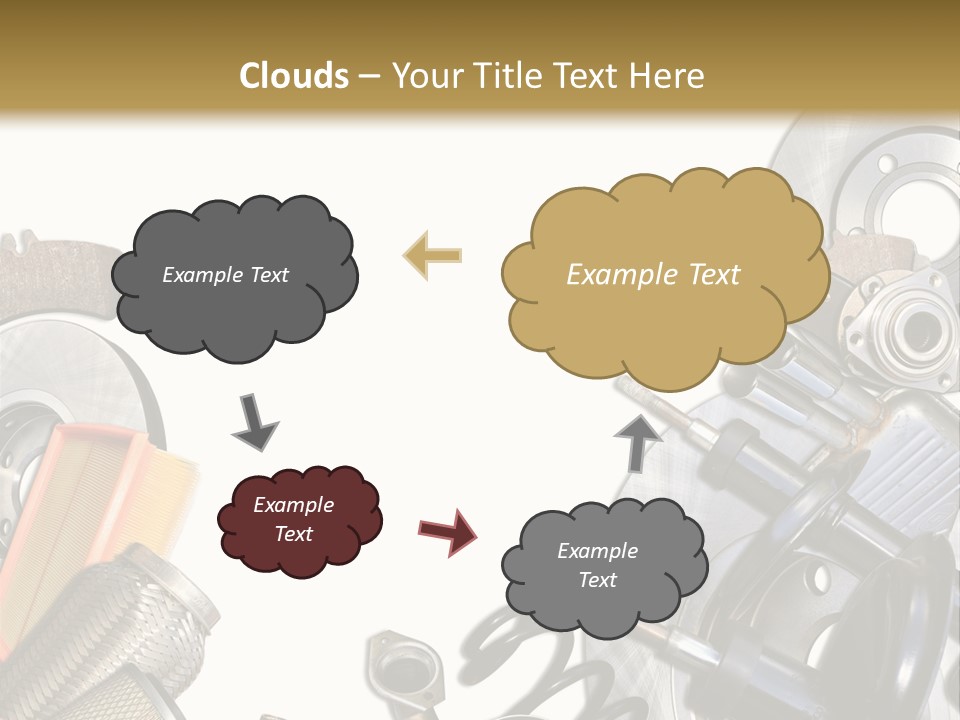 Clouds – Your Title Text Here

Example Text

Example Text

Example Text

Example Text